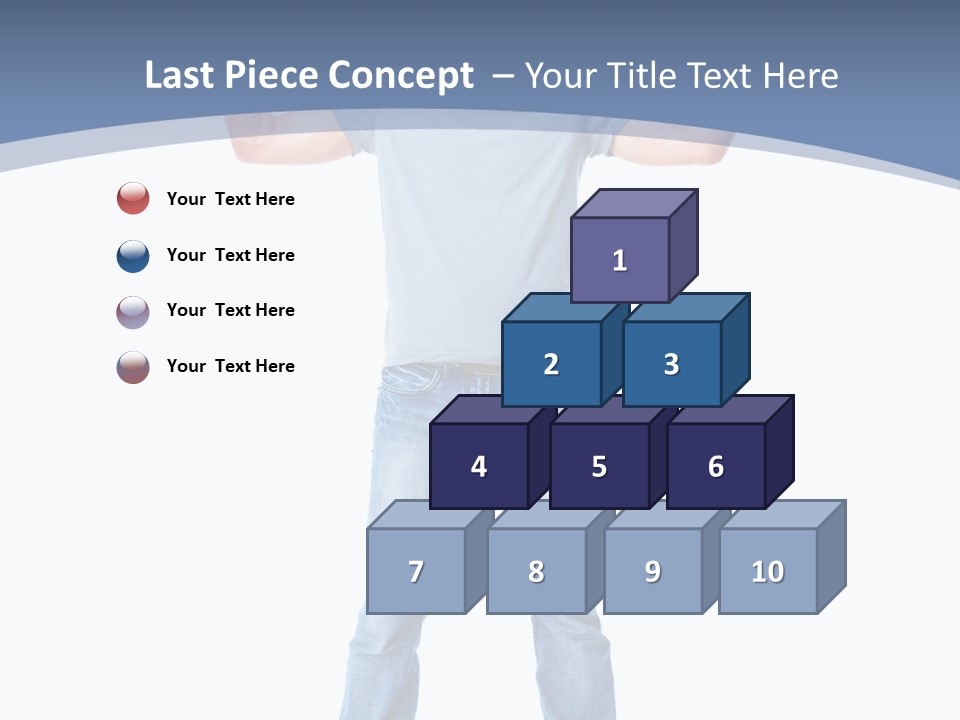 Last Piece Concept – Your Title Text Here

Your Text Here

Your Text Here

Your Text Here

Your Text Here

1

2

3

4

5

6

7

8

9

10